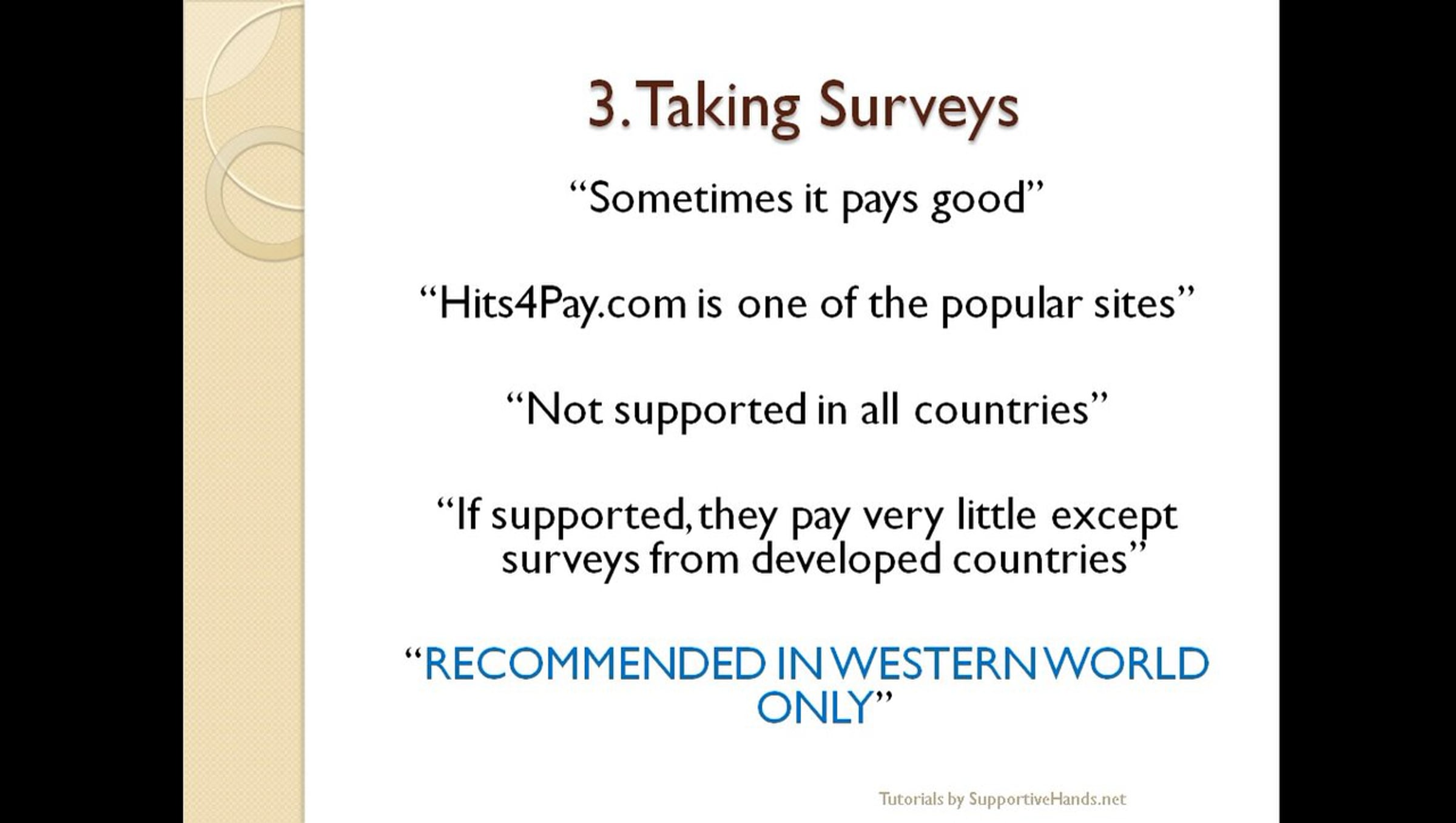 3. Taking Surveys

“Sometimes it pays good”

“Hits4Pay.com is one of the popular sites”

“Not supported in all countries”

“If supported, they pay very little except surveys from developed countries”

“RECOMMENDED IN WESTERN WORLD ONLY”

Tutorials by SupportiveHands.net